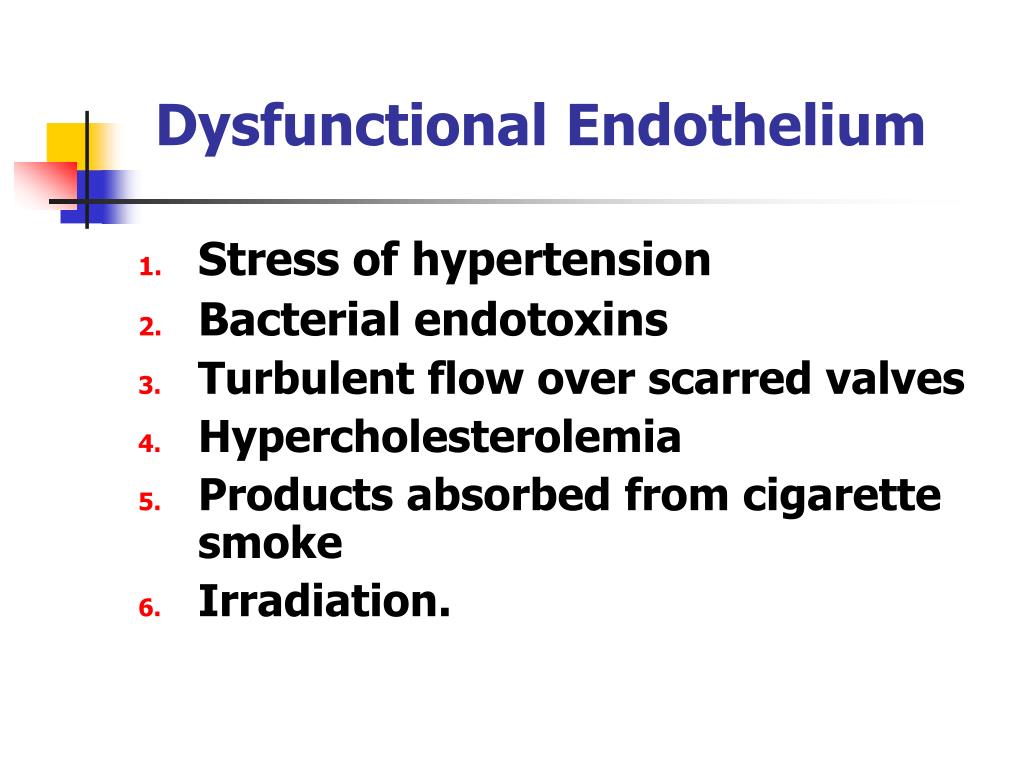 Dysfunctional Endothelium

1. Stress of hypertension
2. Bacterial endotoxins
3. Turbulent flow over scarred valves
4. Hypercholesterolemia
5. Products absorbed from cigarette smoke
6. Irradiation.